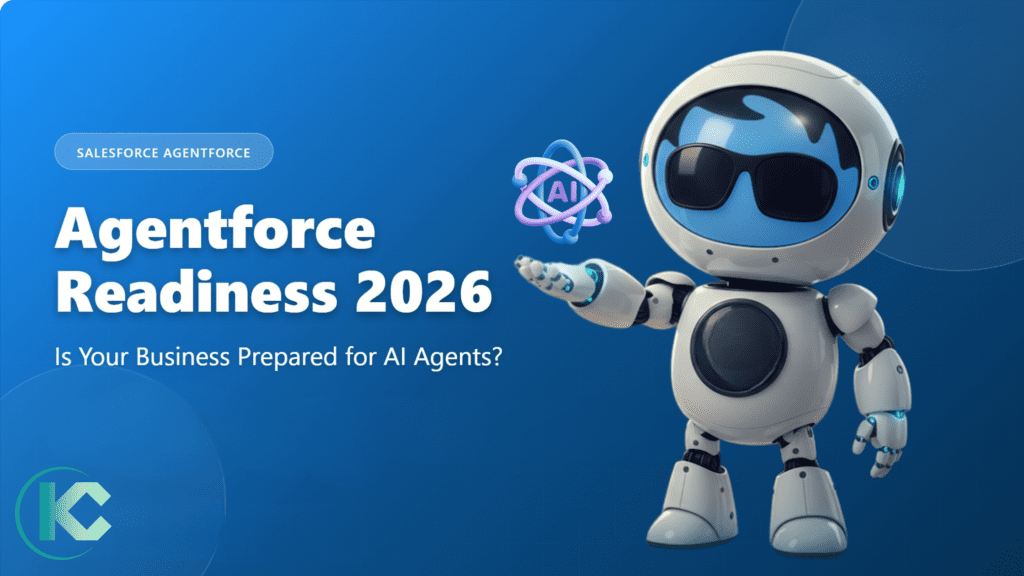 SALESFORCE AGENTFORCE

Agentforce Readiness 2026

Is Your Business Prepared for AI Agents?

AI

KC